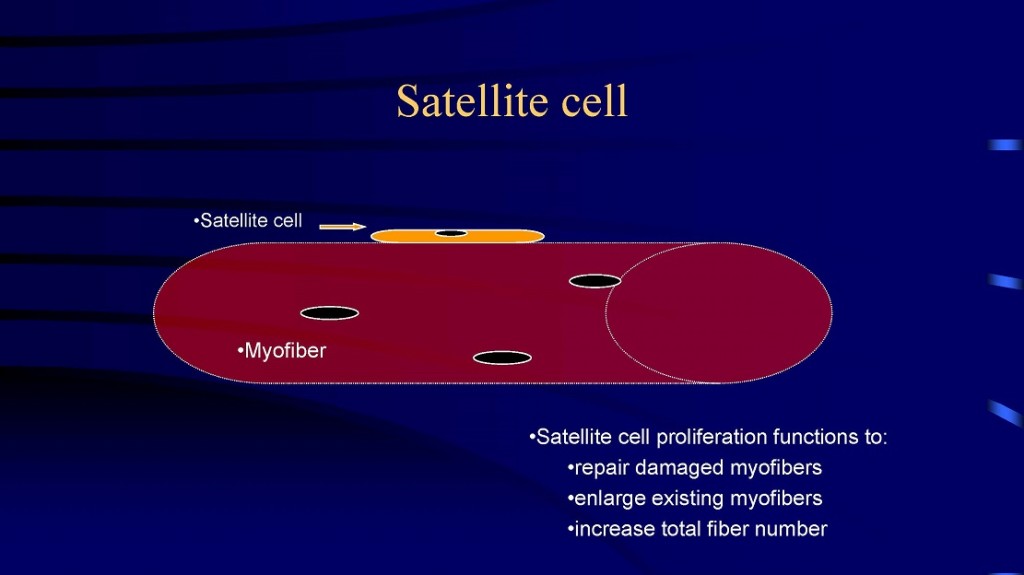 Satellite cell

•Satellite cell

•Myofiber

•Satellite cell proliferation functions to:
•repair damaged myofibers
•enlarge existing myofibers
•increase total fiber number